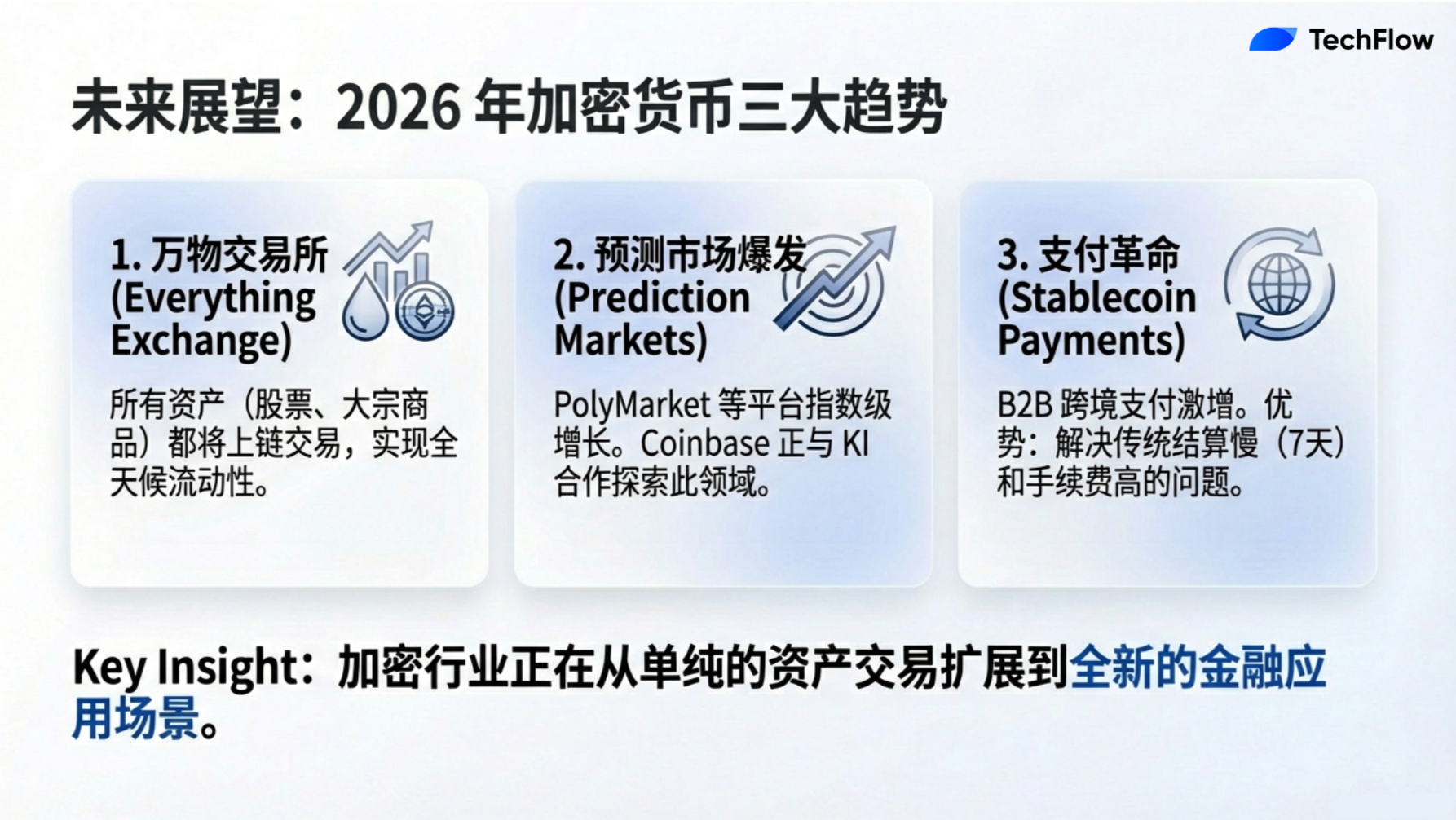 TechFlow

未来展望：2026 年加密货币三大趋势

1. 万物交易所 (Everything Exchange)

所有资产（股票、大宗商品）都将上链交易，实现全天候流动性。

2. 预测市场爆发 (Prediction Markets)

PolyMarket 等平台指数级增长。Coinbase 正与 KI 合作探索此领域。

3. 支付革命 (Stablecoin Payments)

B2B 跨境支付激增。优势：解决传统结算慢（7天）和手续费高的问题。

Key Insight：加密行业正在从单纯的资产交易扩展到全新的金融应用场景。